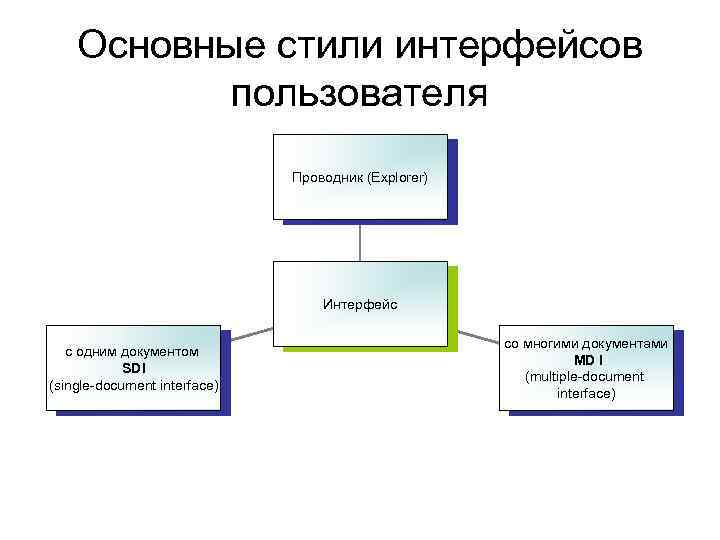 Основные стили интерфейсов пользователя

Проводник (Explorer)

Интерфейс

с одним документом
SDI
(single-document interface)

со многими документами
MD I
(multiple-document interface)